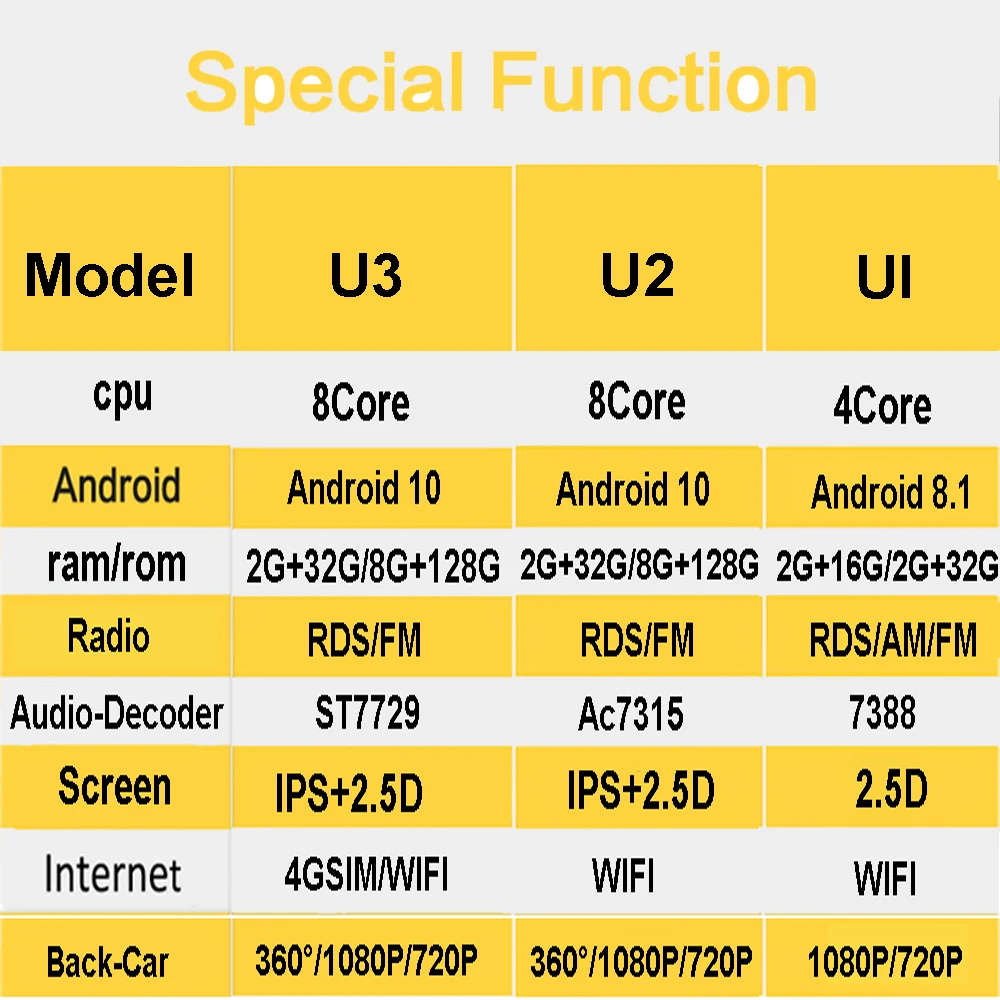 Special Function

| Model | U3 | U2 | UI |
|---|---|---|---|
| cpu | 8Core | 8Core | 4Core |
| Android | Android 10 | Android 10 | Android 8.1 |
| ram/rom | 2G+32G/8G+128G | 2G+32G/8G+128G | 2G+16G/2G+32G |
| Radio | RDS/FM | RDS/FM | RDS/AM/FM |
| Audio-Decoder | ST7729 | Ac7315 | 7388 |
| Screen | IPS+2.5D | IPS+2.5D | 2.5D |
| Internet | 4GSIM/WIFI | WIFI | WIFI |
| Back-Car | 360°/1080P/720P | 360°/1080P/720P | 1080P/720P |